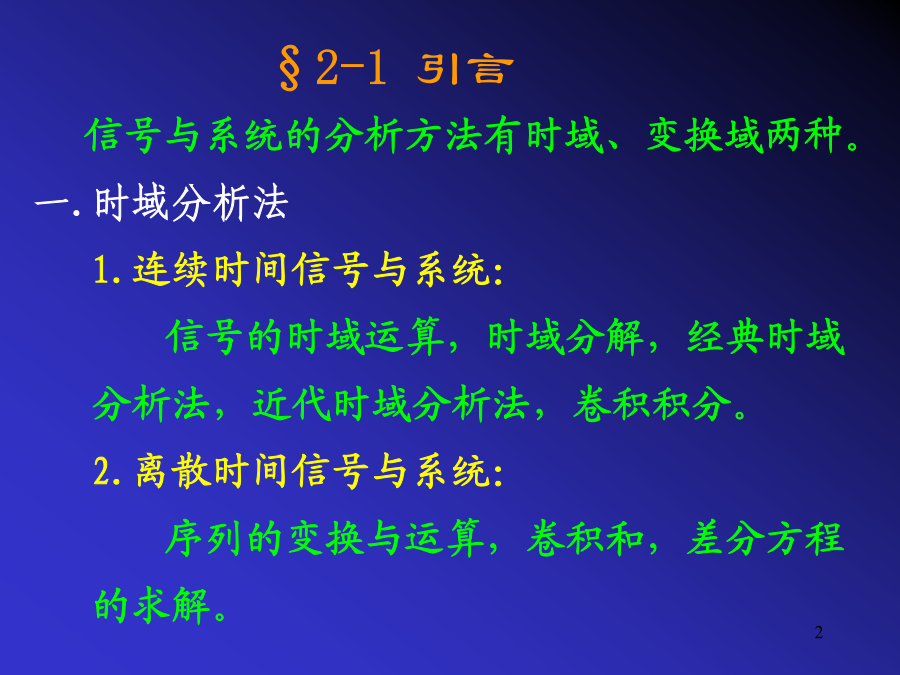 §2-1 引言

信号与系统的分析方法有时域、变换域两种。

一. 时域分析法

1. 连续时间信号与系统:

信号的时域运算，时域分解，经典时域分析法，近代时域分析法，卷积积分。

2. 离散时间信号与系统:

序列的变换与运算，卷积和，差分方程的求解。

2